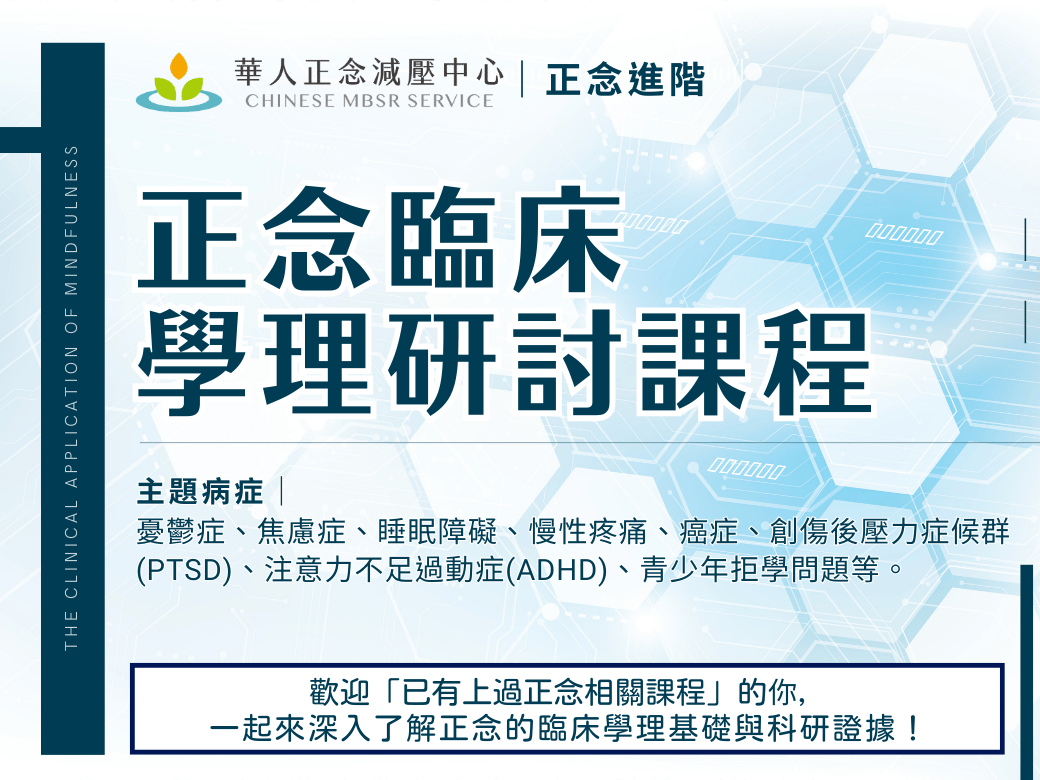 華人正念減壓中心
CHINESE MBSR SERVICE
正念進階

THE CLINICAL APPLICATION OF MINDFULNESS

正念臨床
學理研討課程

主題病症｜
憂鬱症、焦慮症、睡眠障礙、慢性疼痛、癌症、創傷後壓力症候群(PTSD)、注意力不足過動症(ADHD)、青少年拒學問題等。

歡迎「已有上過正念相關課程」的你,
一起來深入了解正念的臨床學理基礎與科研證據！